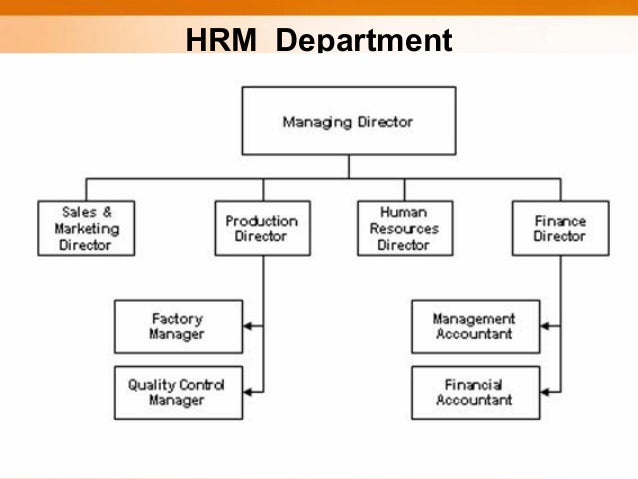 HRM Department

Managing Director

Sales & Marketing Director

Production Director

Human Resources Director

Finance Director

Factory Manager

Quality Control Manager

Management Accountant

Financial Accountant